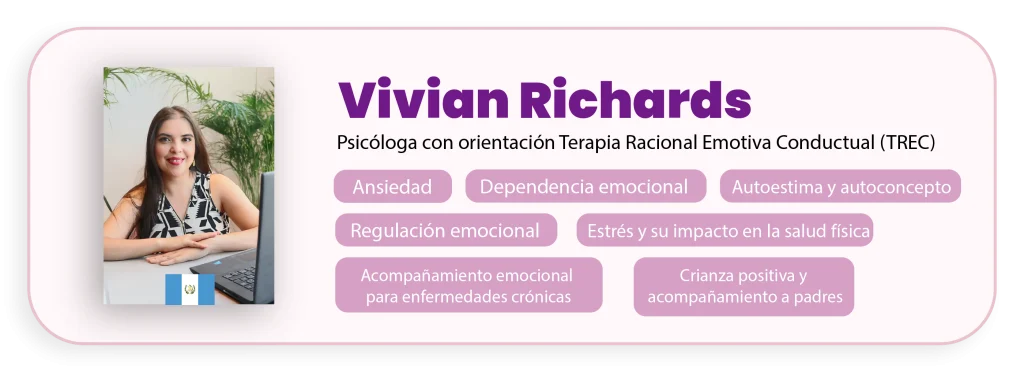 Vivian Richards

Psicóloga con orientación Terapia Racional Emotiva Conductual (TREC)

Ansiedad

Dependencia emocional

Autoestima y autoconcepto

Regulación emocional

Estrés y su impacto en la salud física

Acompañamiento emocional para enfermedades crónicas

Crianza positiva y acompañamiento a padres